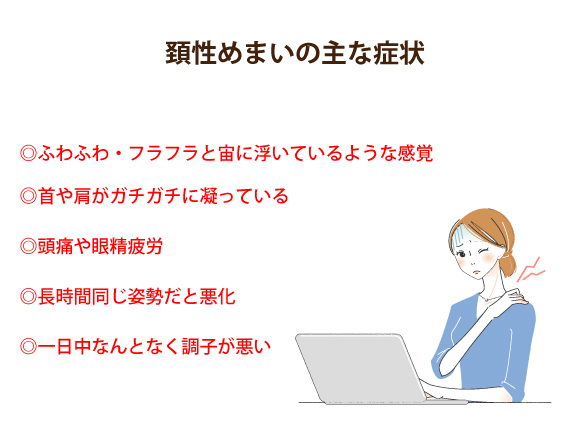 頚性めまいの主な症状

◎ふわふわ・フラフラと宙に浮いているような感覚

◎首や肩がガチガチに凝っている

◎頭痛や眼精疲労

◎長時間同じ姿勢だと悪化

◎一日中なんとなく調子が悪い